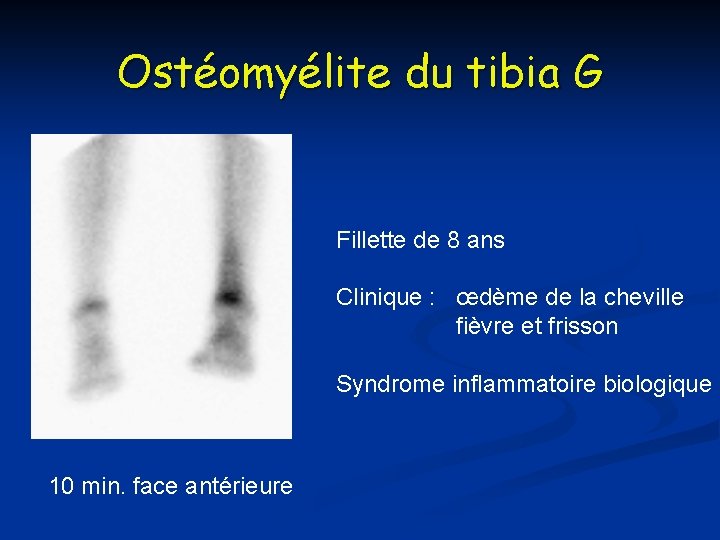 Ostéomyélite du tibia G

Fillette de 8 ans

Clinique : œdème de la cheville
fièvre et frisson

Syndrome inflammatoire biologique

10 min. face antérieure